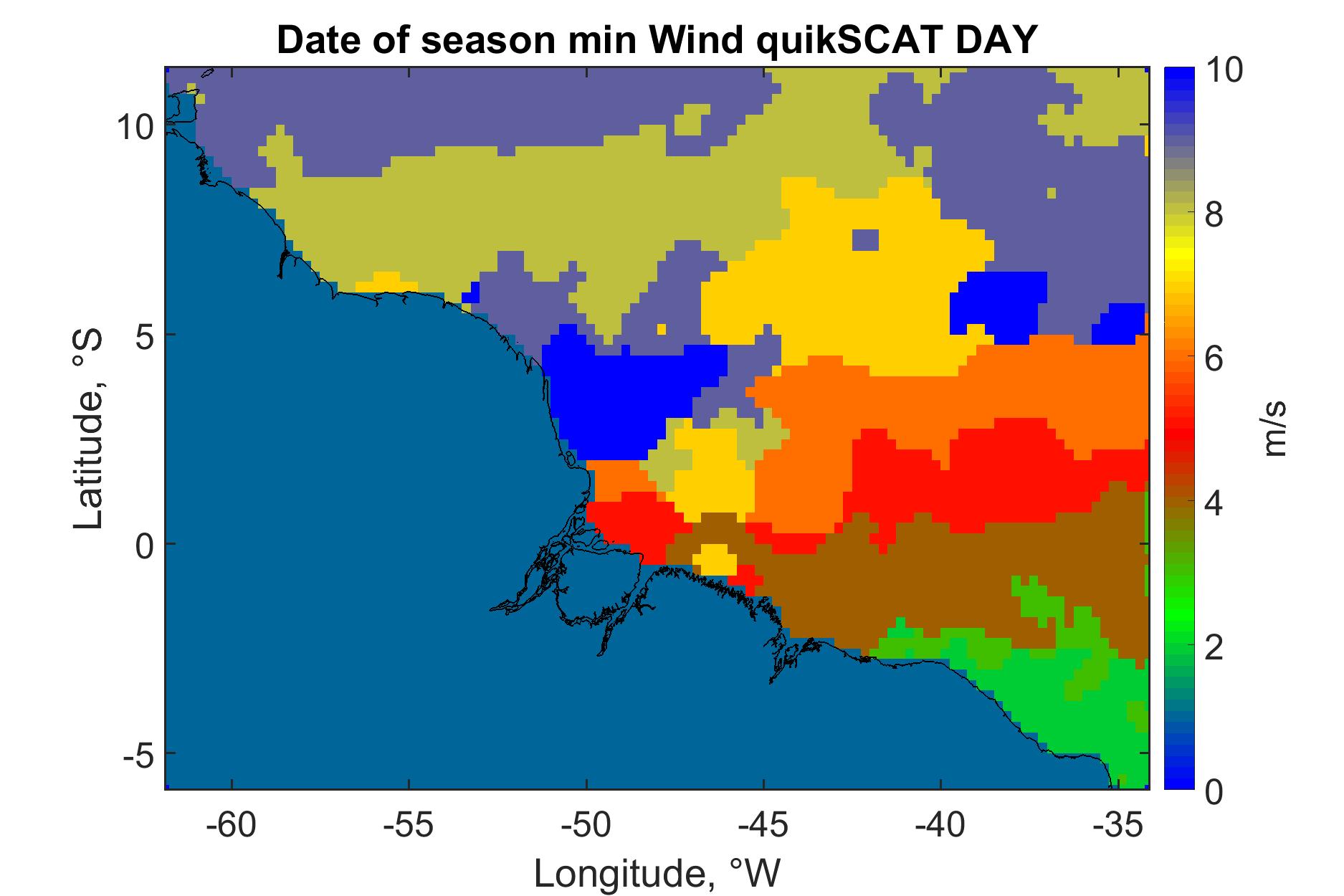 Date of season min Wind quikSCAT DAY

Latitude, °S

10
5
0
-5

-60
-55
-50
-45
-40
-35

Longitude, °W

10
8
6
4
2
0

m/s